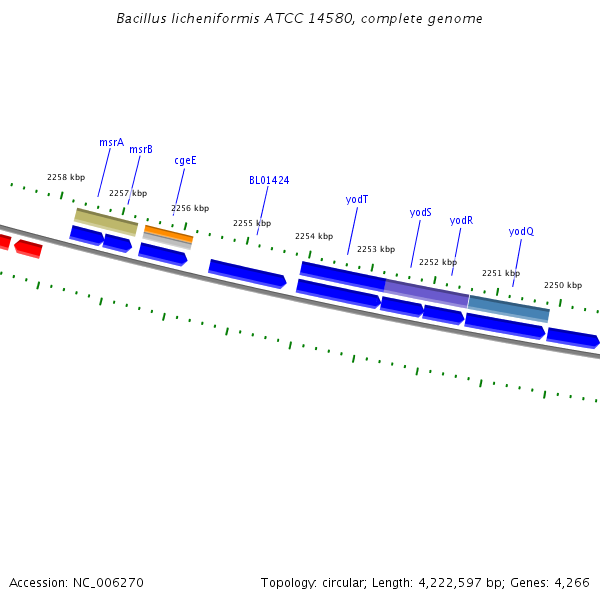 Bacillus licheniformis ATCC 14580, complete genome

msrA
msrB
cgeE
BL01424
yodT
yodS
yodR
yodQ

2258 kbp
2257 kbp
2256 kbp
2255 kbp
2254 kbp
2253 kbp
2252 kbp
2251 kbp
2250 kbp

Accession: NC_006270

Topology: circular; Length: 4,222,597 bp; Genes: 4,266